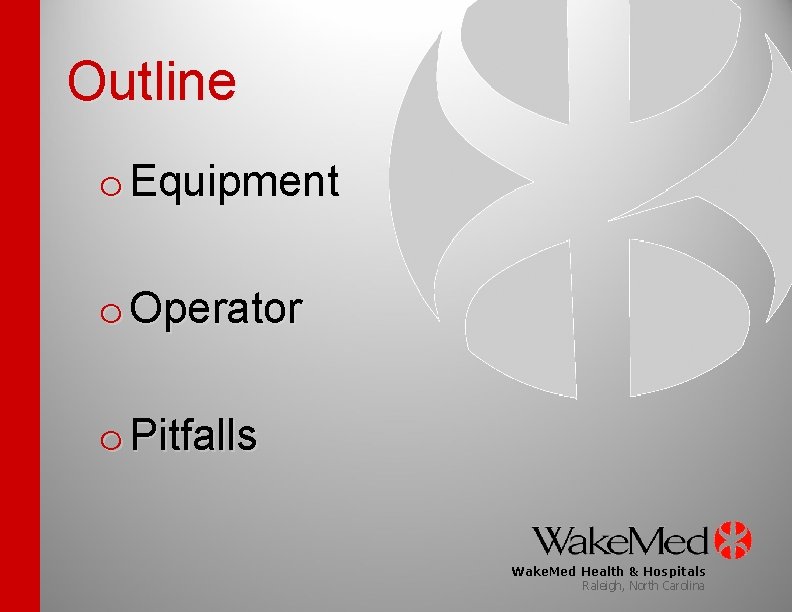 Outline

o Equipment

o Operator

o Pitfalls

WakeMed
WakeMed Health & Hospitals
Raleigh, North Carolina